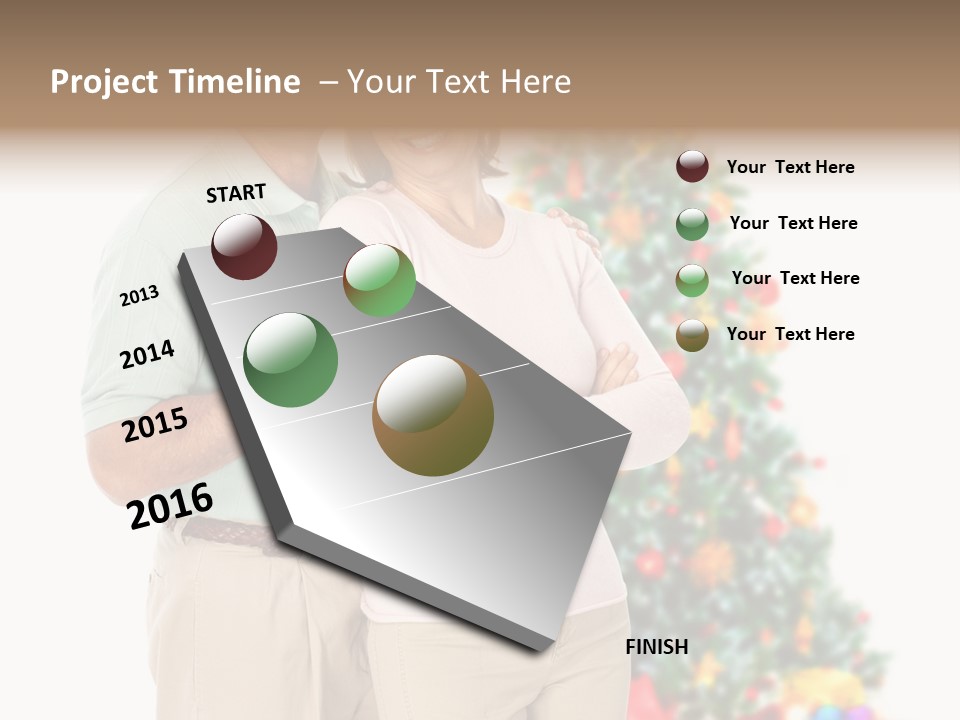 Project Timeline – Your Text Here

START

2013

2014

2015

2016

FINISH

Your Text Here

Your Text Here

Your Text Here

Your Text Here